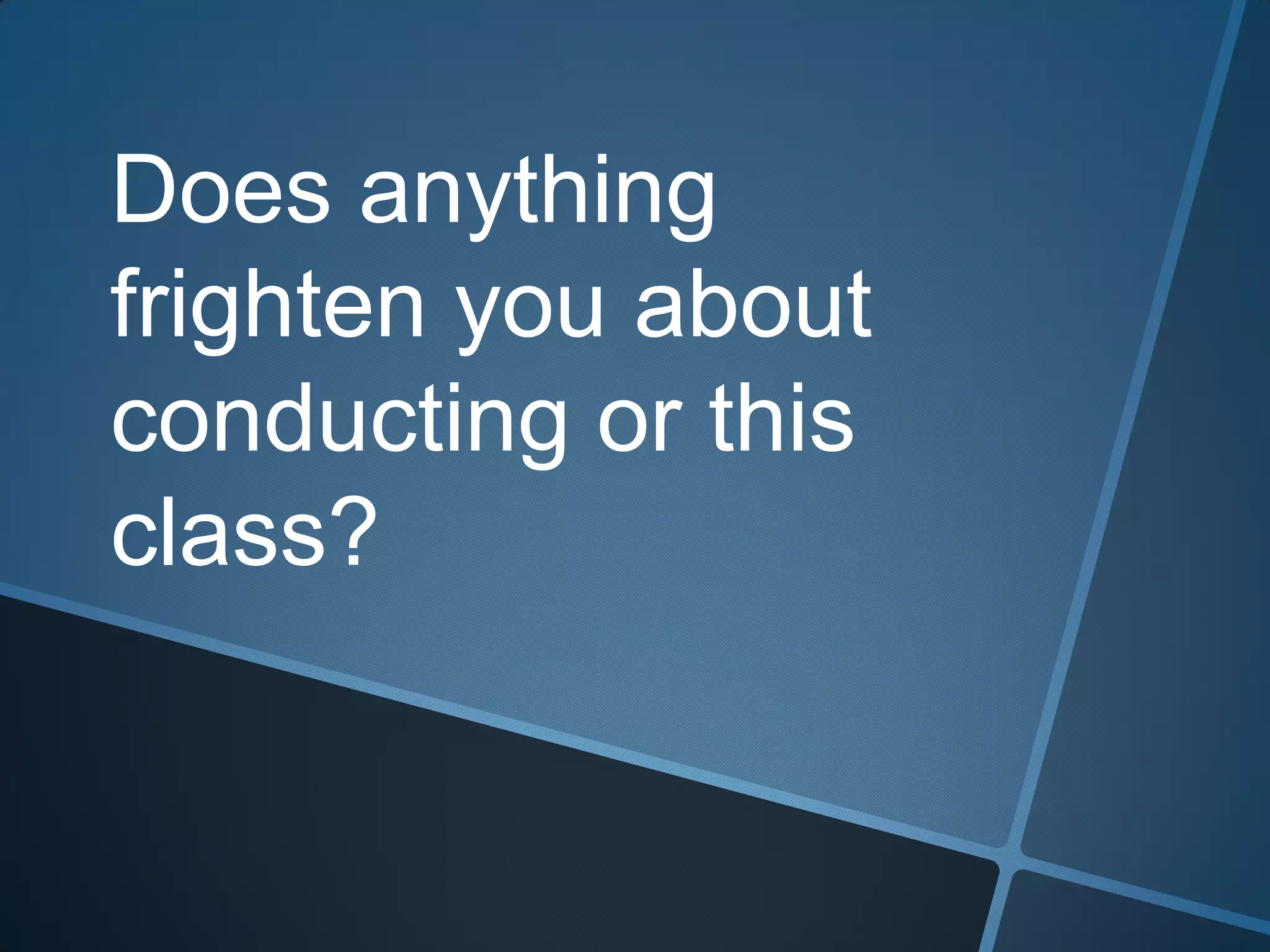 Does anything frighten you about conducting or this class?